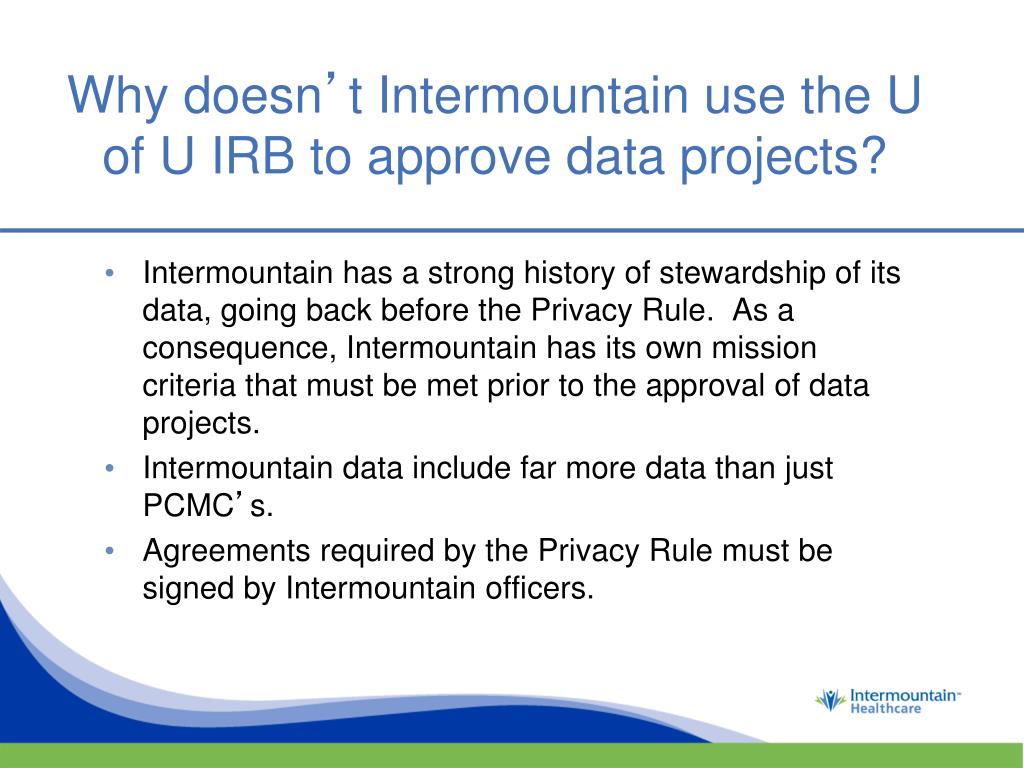 Why doesn’t Intermountain use the U of U IRB to approve data projects?

• Intermountain has a strong history of stewardship of its data, going back before the Privacy Rule. As a consequence, Intermountain has its own mission criteria that must be met prior to the approval of data projects.
• Intermountain data include far more data than just PCMC’s.
• Agreements required by the Privacy Rule must be signed by Intermountain officers.

Intermountain Healthcare